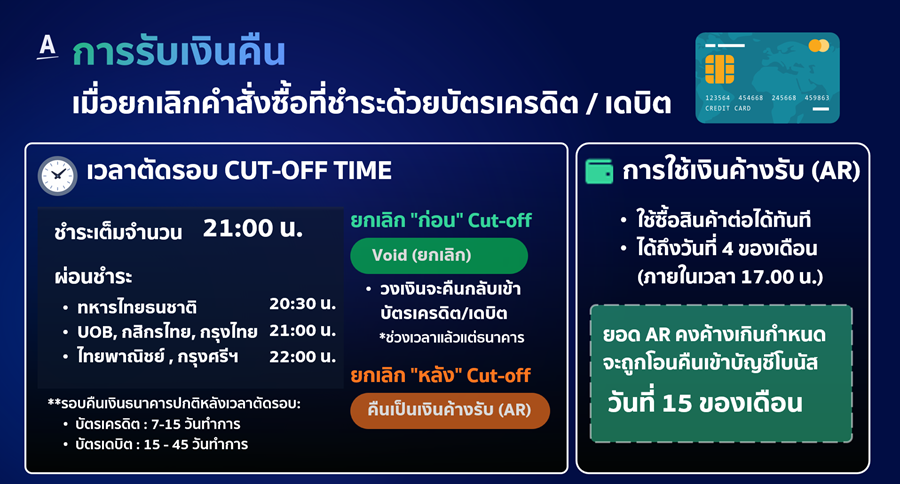 A การรับเงินคืน

เมื่อยกเลิกคำสั่งซื้อที่ชำระด้วยบัตรเครดิต / เดบิต

123564 454668 245668 459863
CREDIT CARD

เวลาตัดรอบ CUT-OFF TIME

ชำระเต็มจำนวน 21:00 น.

ผ่อนชำระ
• ทหารไทยธนชาติ 20:30 น.
• UOB, กสิกรไทย, กรุงไทย 21:00 น.
• ไทยพาณิชย์ , กรุงศรีฯ 22:00 น.

**รอบคืนเงินธนาคารปกติหลังเวลาตัดรอบ:
• บัตรเครดิต : 7-15 วันทำการ
• บัตรเดบิต : 15 - 45 วันทำการ

ยกเลิก "ก่อน" Cut-off

Void (ยกเลิก)

• วงเงินจะคืนกลับเข้าบัตรเครดิต/เดบิต
*ช่วงเวลาแล้วแต่ธนาคาร

ยกเลิก "หลัง" Cut-off

คืนเป็นเงินค้างรับ (AR)

การใช้เงินค้างรับ (AR)

• ใช้ซื้อสินค้าต่อได้ทันที
• ได้ถึงวันที่ 4 ของเดือน (ภายในเวลา 17.00 น.)

ยอด AR คงค้างเกินกำหนด จะถูกโอนคืนเข้าบัญชีโบนัส

วันที่ 15 ของเดือน